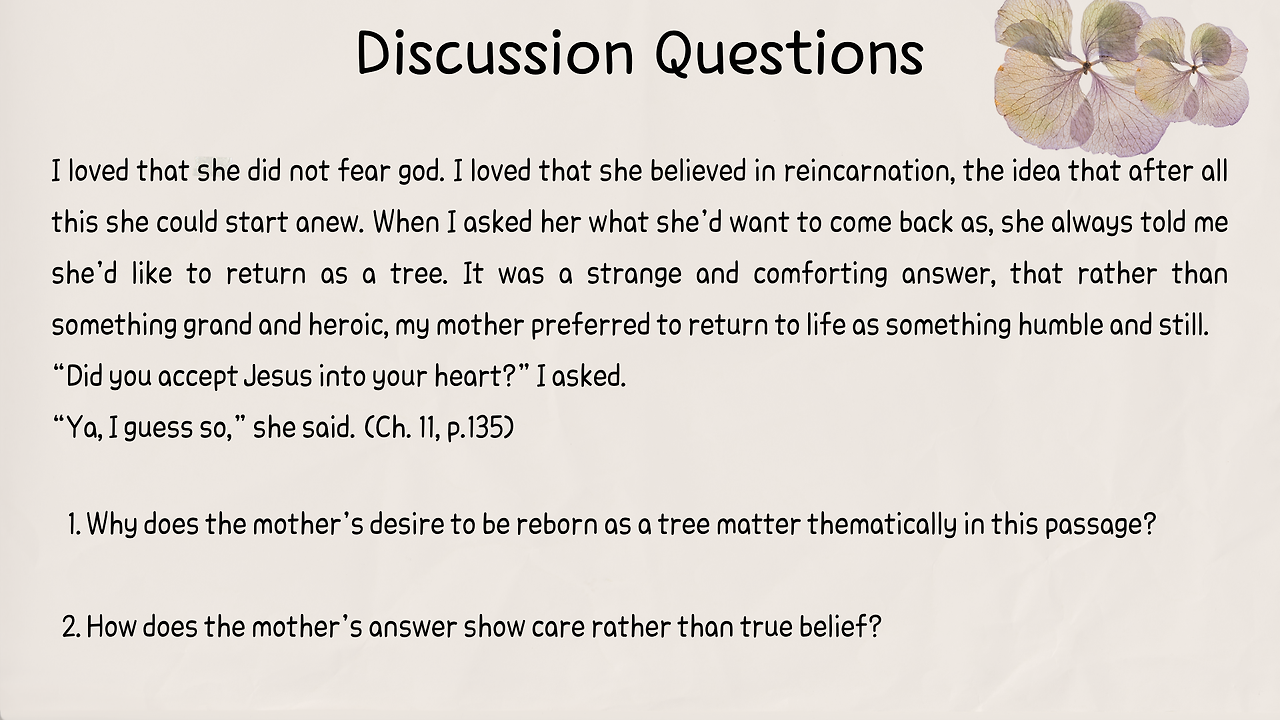 Discussion Questions

I loved that she did not fear god. I loved that she believed in reincarnation, the idea that after all this she could start anew. When I asked her what she'd want to come back as, she always told me she'd like to return as a tree. It was a strange and comforting answer, that rather than something grand and heroic, my mother preferred to return to life as something humble and still.
"Did you accept Jesus into your heart?" I asked.
"Ya, I guess so," she said. (Ch. 11, p.135)

1. Why does the mother's desire to be reborn as a tree matter thematically in this passage?

2. How does the mother's answer show care rather than true belief?